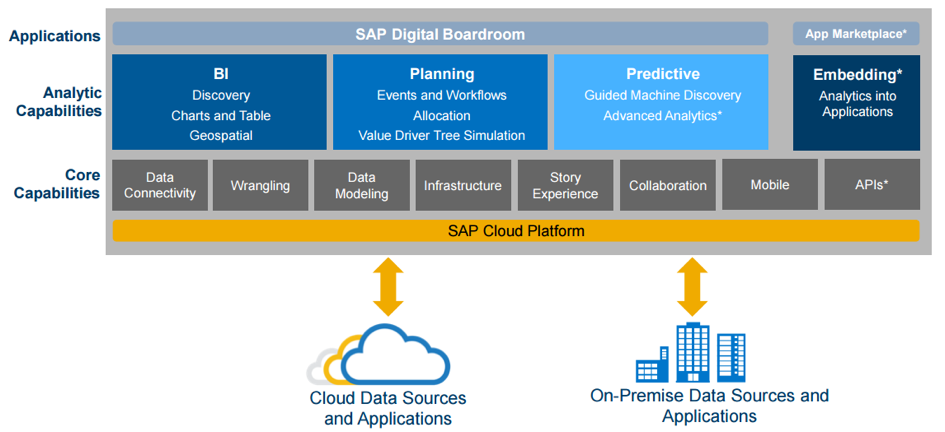 Applications

SAP Digital Boardroom

App Marketplace*

Analytic Capabilities

BI
Discovery
Charts and Table
Geospatial

Planning
Events and Workflows
Allocation
Value Driver Tree Simulation

Predictive
Guided Machine Discovery
Advanced Analytics*

Embedding*
Analytics into Applications

Core Capabilities

Data Connectivity

Wrangling

Data Modeling

Infrastructure

Story Experience

Collaboration

Mobile

APIs*

SAP Cloud Platform

Cloud Data Sources and Applications

On-Premise Data Sources and Applications